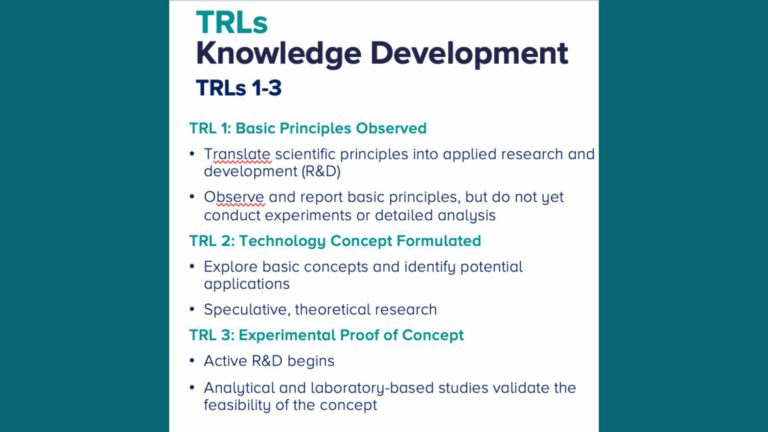 TRLs
Knowledge Development
TRLs 1-3

TRL 1: Basic Principles Observed

• Translate scientific principles into applied research and development (R&D)

• Observe and report basic principles, but do not yet conduct experiments or detailed analysis

TRL 2: Technology Concept Formulated

• Explore basic concepts and identify potential applications

• Speculative, theoretical research

TRL 3: Experimental Proof of Concept

• Active R&D begins

• Analytical and laboratory-based studies validate the feasibility of the concept